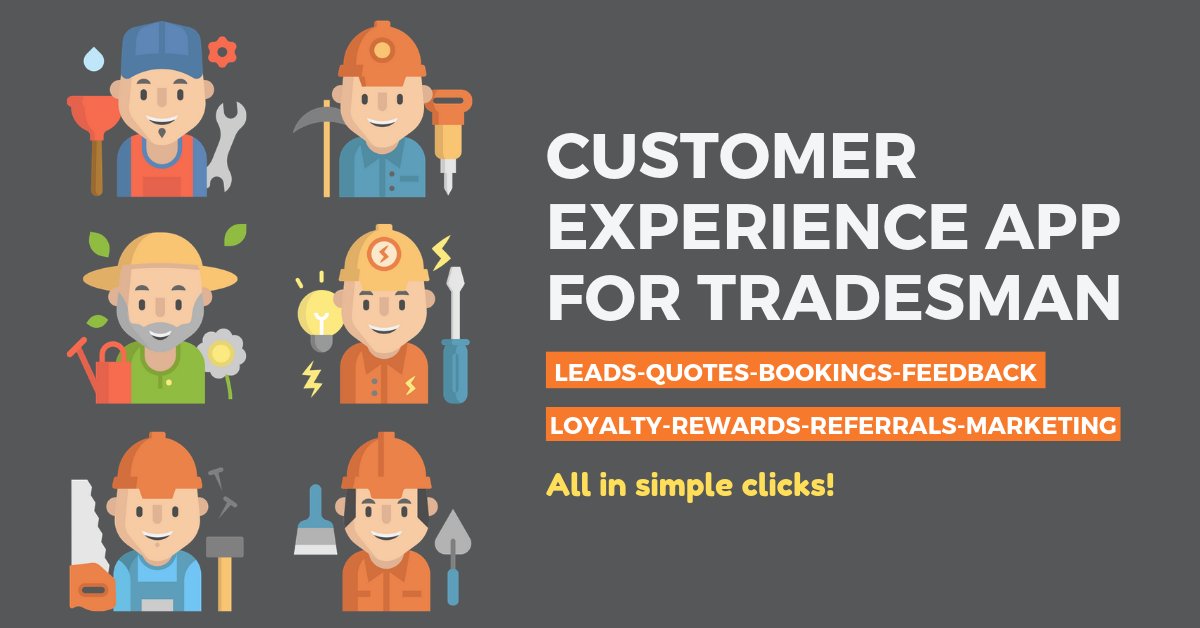 CUSTOMER EXPERIENCE APP FOR TRADESMAN

LEADS-QUOTES-BOOKINGS-FEEDBACK

LOYALTY-REWARDS-REFERRALS-MARKETING

All in simple clicks!